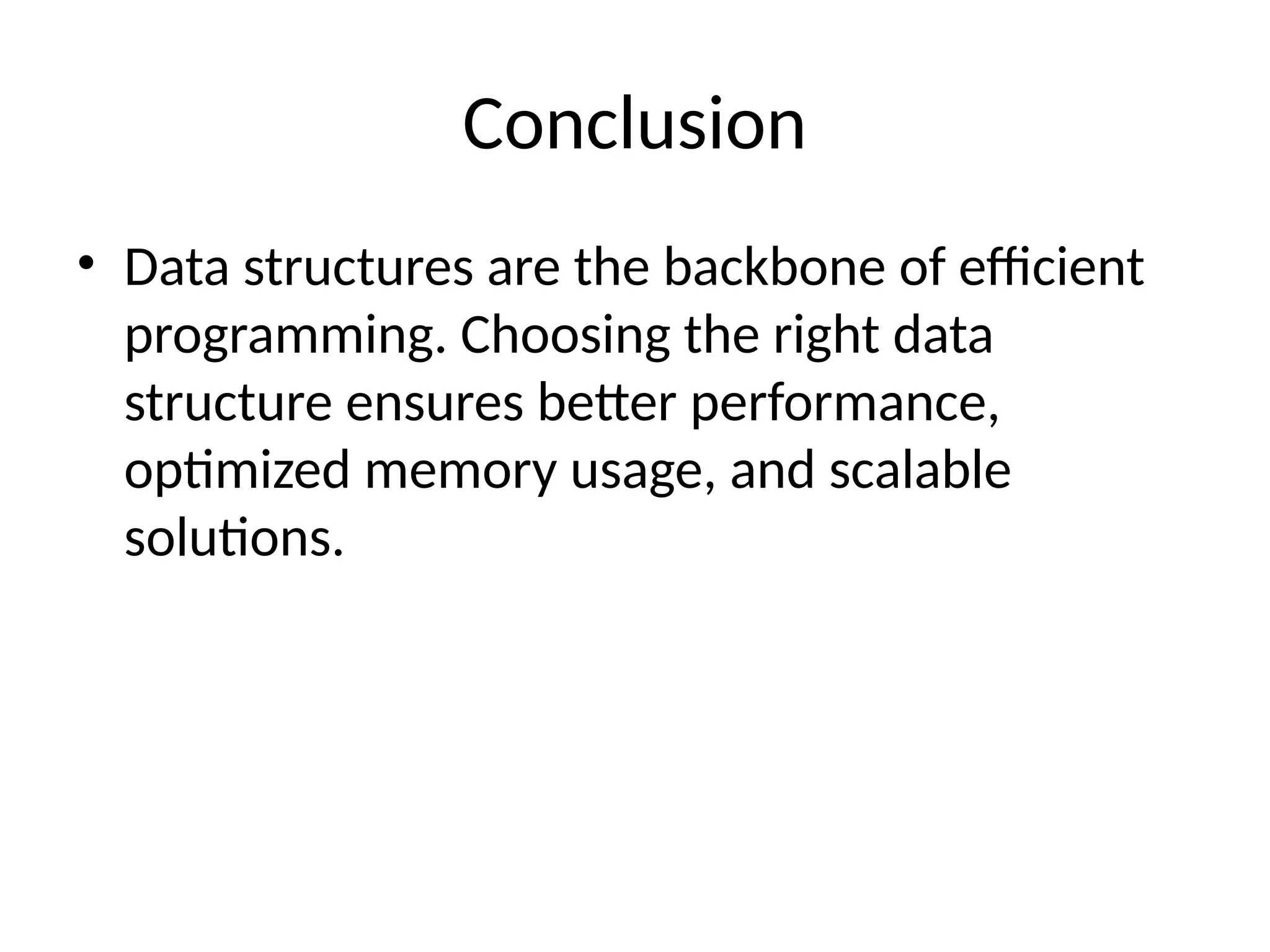 Conclusion

• Data structures are the backbone of efficient programming. Choosing the right data structure ensures better performance, optimized memory usage, and scalable solutions.